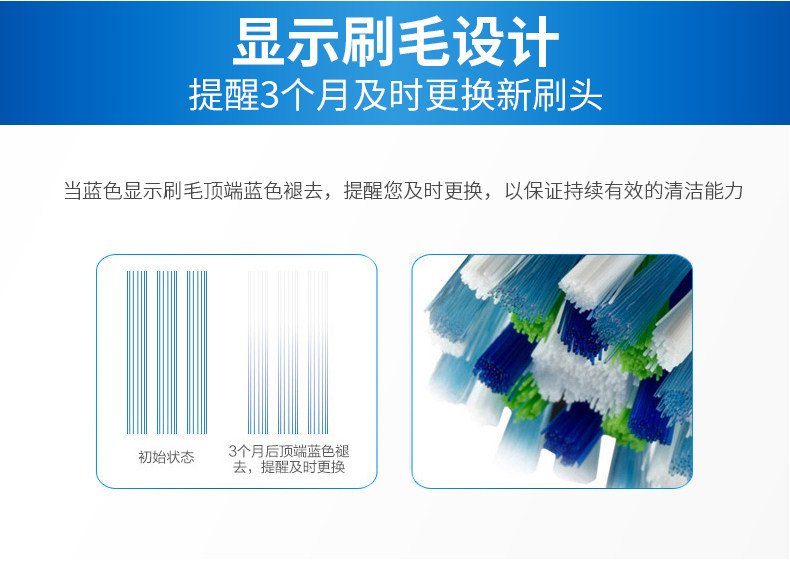 显示刷毛设计
提醒3个月及时更换新刷头

当蓝色显示刷毛顶端蓝色褪去，提醒您及时更换，以保证持续有效的清洁能力

初始状态

3个月后顶端蓝色褪去，提醒及时更换